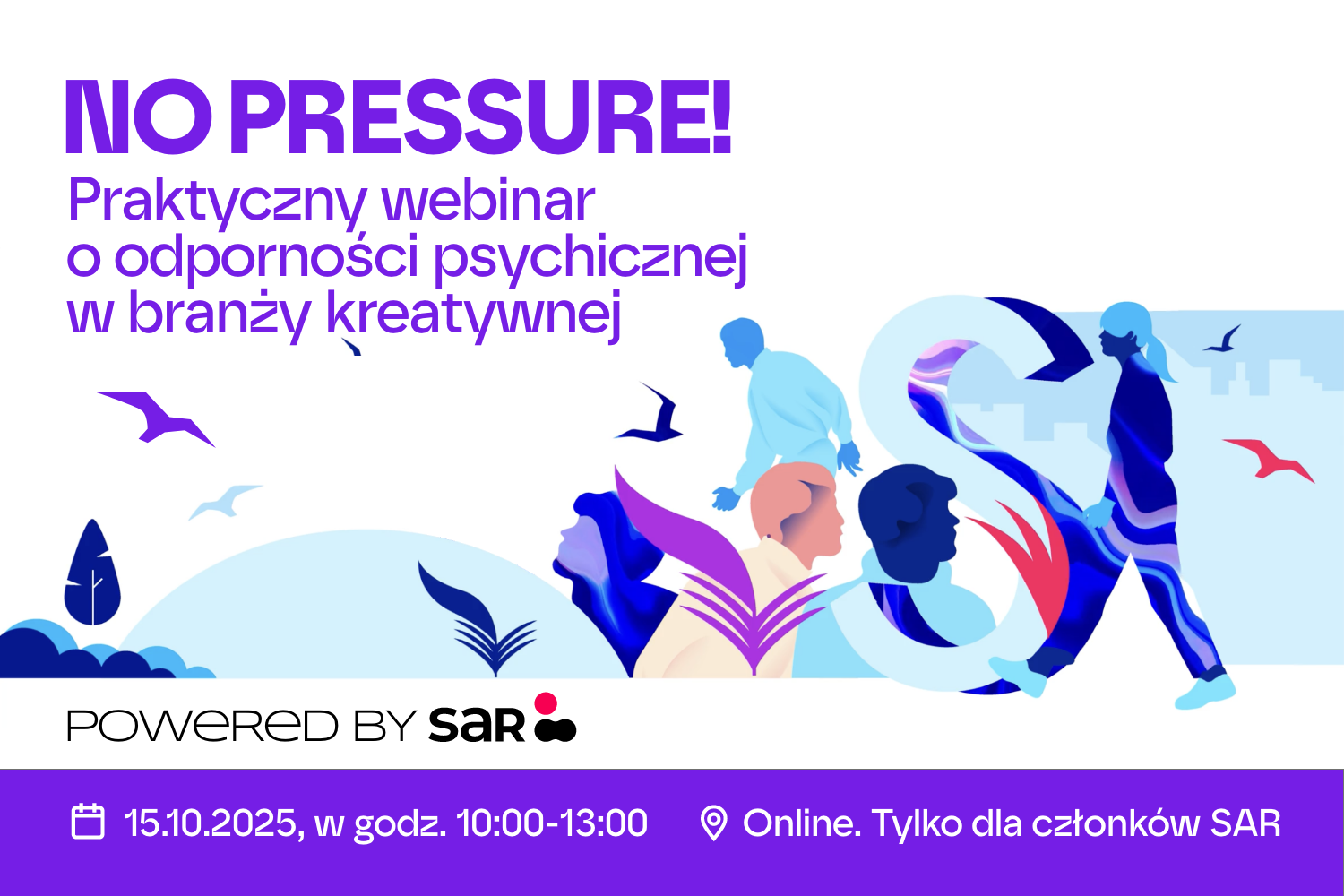 NO PRESSURE!
Praktyczny webinar o odporności psychicznej w branży kreatywnej

POWERED BY SAR

15.10.2025, w godz. 10:00-13:00

Online. Tylko dla członków SAR